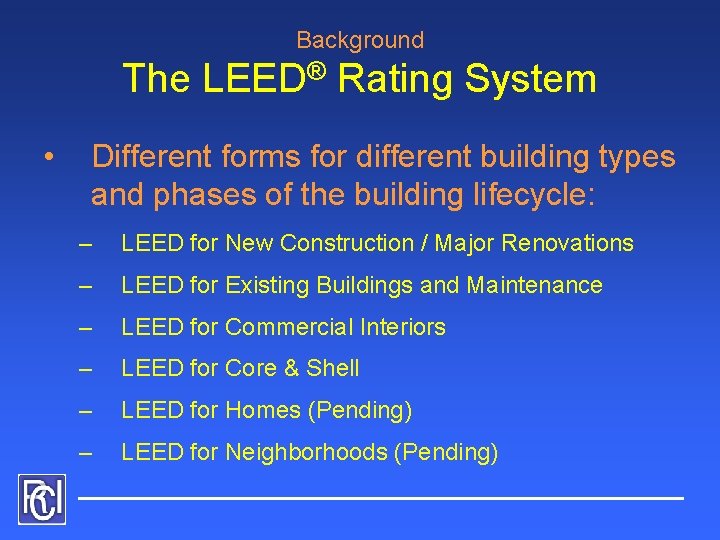 Background
The LEED® Rating System

• Different forms for different building types and phases of the building lifecycle:

– LEED for New Construction / Major Renovations
– LEED for Existing Buildings and Maintenance
– LEED for Commercial Interiors
– LEED for Core & Shell
– LEED for Homes (Pending)
– LEED for Neighborhoods (Pending)

RCI